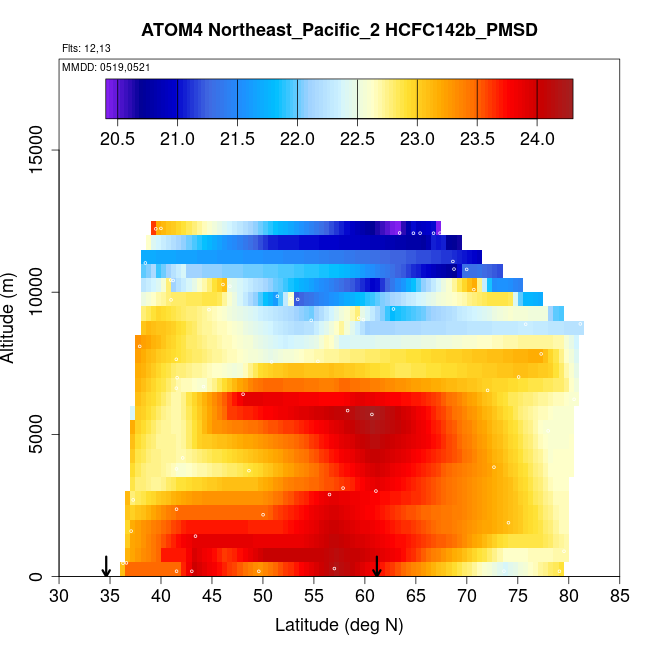 ATOM4 Northeast_Pacific_2 HCFC142b_PMSD

Flts: 12,13

MMDD: 0519,0521

20.5 21.0 21.5 22.0 22.5 23.0 23.5 24.0

Altitude (m)

0
5000
10000
15000

30 35 40 45 50 55 60 65 70 75 80 85

Latitude (deg N)